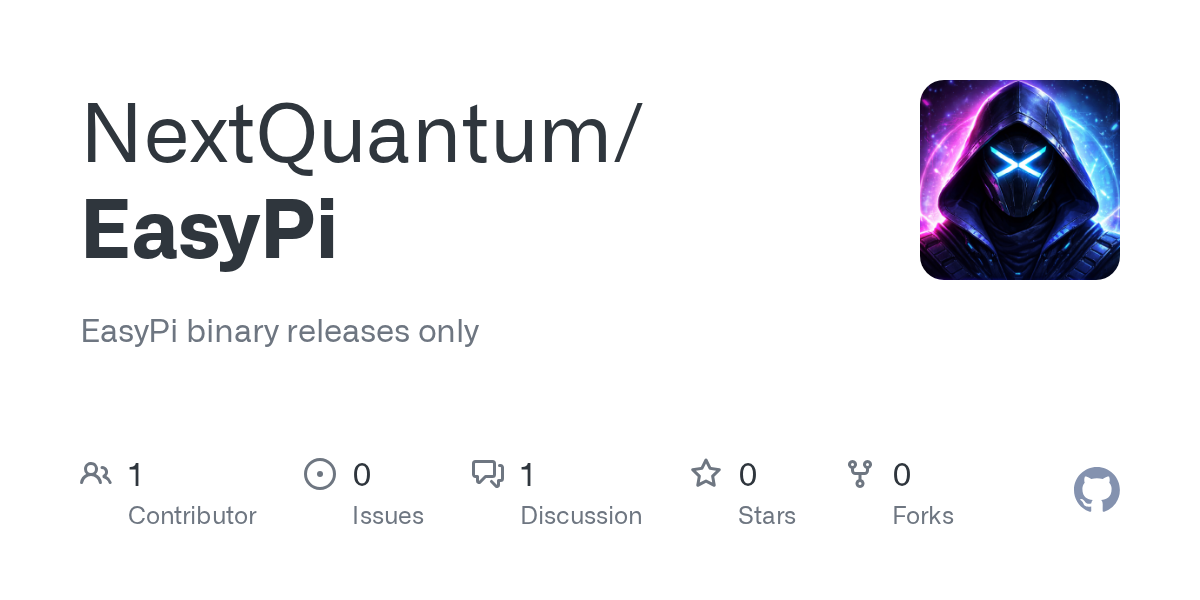 NextQuantum/
EasyPi

EasyPi binary releases only

1
Contributor

0
Issues

1
Discussion

0
Stars

0
Forks